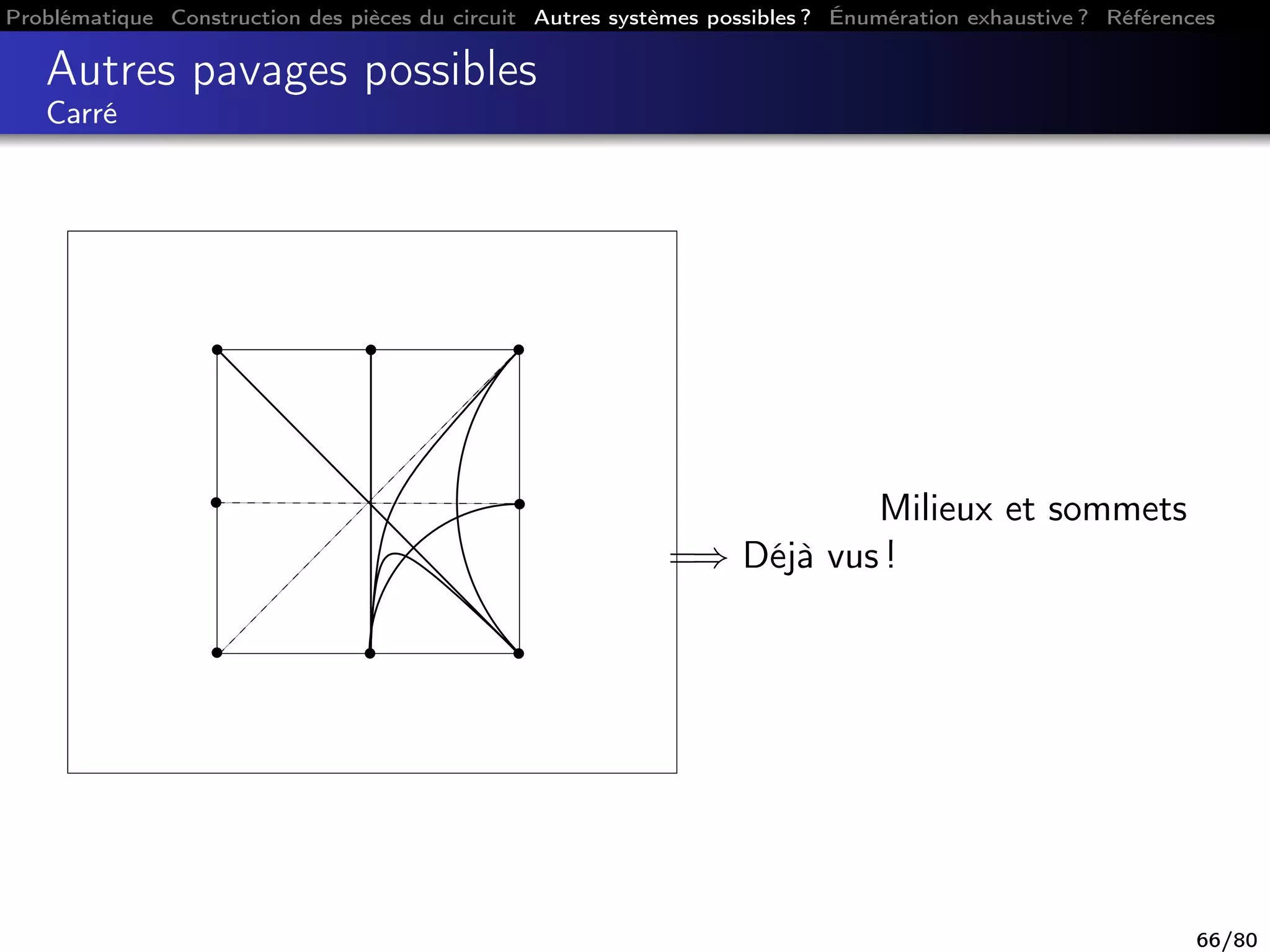 Problématique Construction des pièces du circuit Autres systèmes possibles ? Énumération exhaustive ? Références

Autres pavages possibles
Carré

Milieux et sommets

$\Longrightarrow$ Déjà vus !

66/80